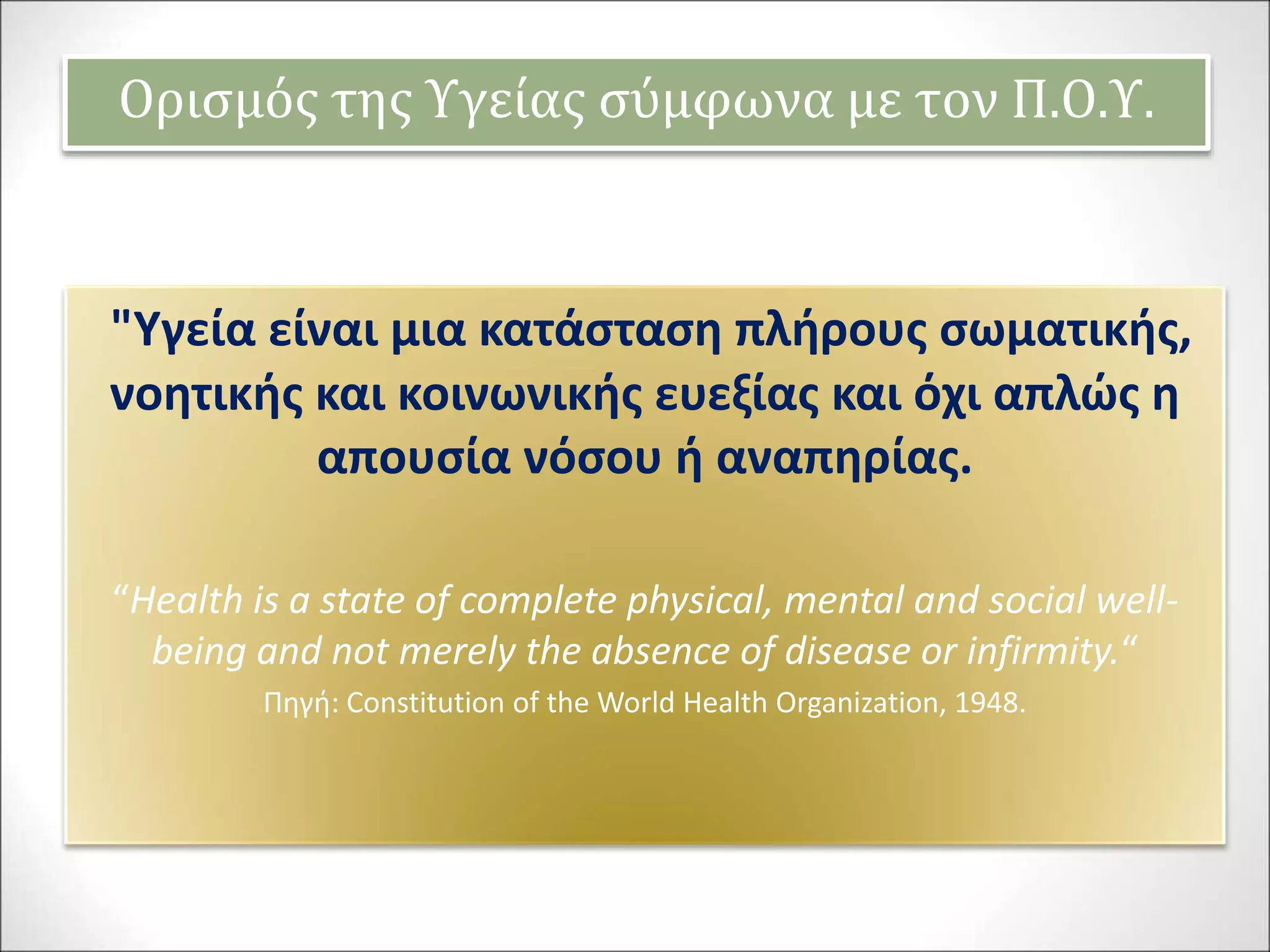 Ορισμός της Υγείας σύμφωνα με τον Π.Ο.Υ.

"Υγεία είναι μια κατάσταση πλήρους σωματικής, νοητικής και κοινωνικής ευεξίας και όχι απλώς η απουσία νόσου ή αναπηρίας.

“Health is a state of complete physical, mental and social well-being and not merely the absence of disease or infirmity.“

Πηγή: Constitution of the World Health Organization, 1948.